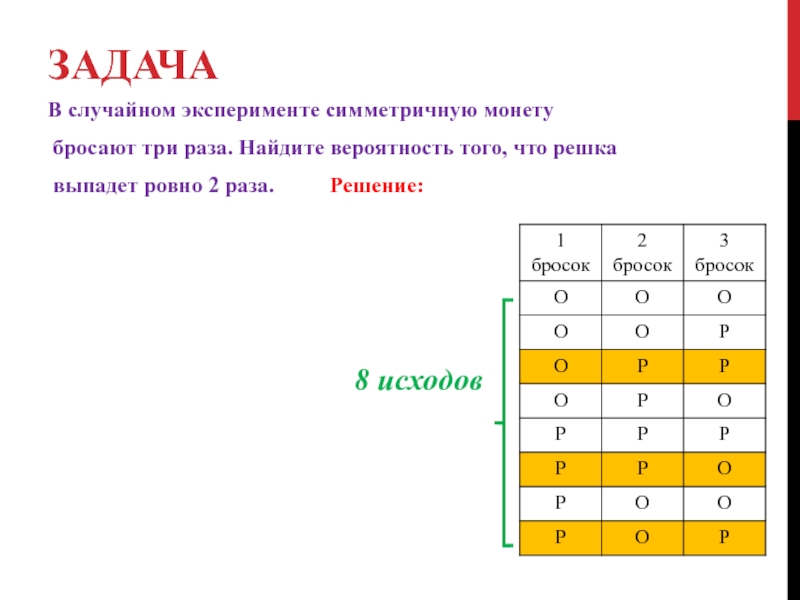 ЗАДАЧА

В случайном эксперименте симметричную монету бросают три раза. Найдите вероятность того, что решка выпадет ровно 2 раза. Решение:

8 исходов

| 1 бросок | 2 бросок | 3 бросок |
|---|---|---|
| О | О | О |
| О | О | Р |
| О | Р | Р |
| О | Р | О |
| Р | Р | Р |
| Р | Р | О |
| Р | О | О |
| Р | О | Р |